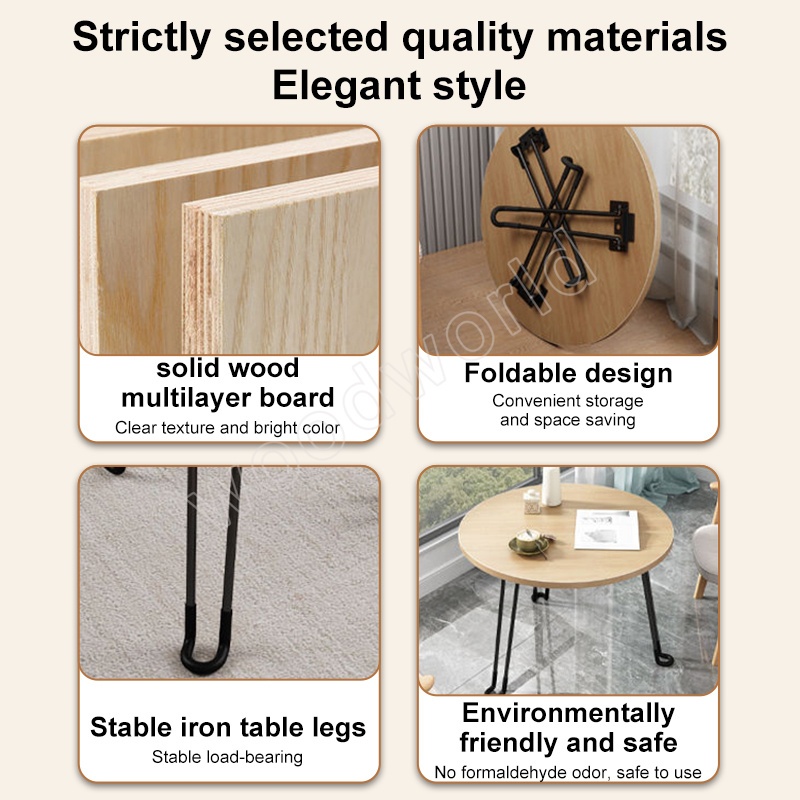 Strictly selected quality materials
Elegant style

solid wood multilayer board
Clear texture and bright color

Foldable design
Convenient storage and space saving

Stable iron table legs
Stable load-bearing

Environmentally friendly and safe
No formaldehyde odor, safe to use

woodworld